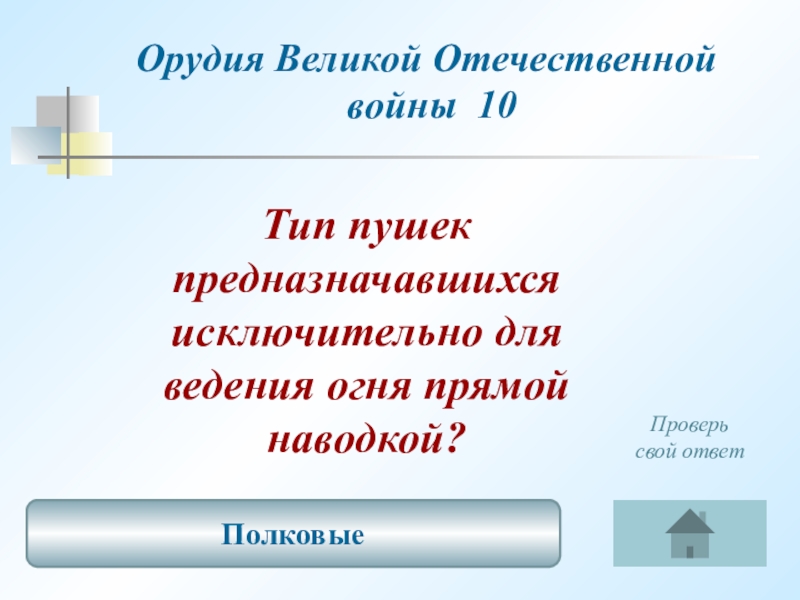 Орудия Великой Отечественной войны 10

Тип пушек предназначавшихся исключительно для ведения огня прямой наводкой?

Проверь свой ответ

Полковые